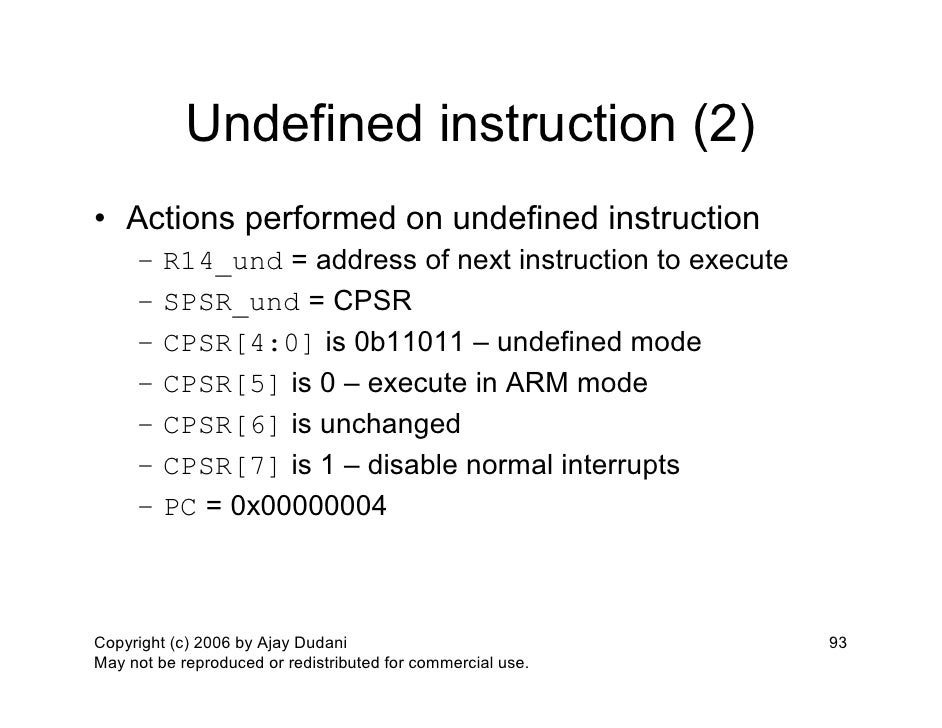 Undefined instruction (2)

• Actions performed on undefined instruction
  – R14_und = address of next instruction to execute
  – SPSR_und = CPSR
  – CPSR[4:0] is 0b11011 – undefined mode
  – CPSR[5] is 0 – execute in ARM mode
  – CPSR[6] is unchanged
  – CPSR[7] is 1 – disable normal interrupts
  – PC = 0x00000004

Copyright (c) 2006 by Ajay Dudani
May not be reproduced or redistributed for commercial use.

93